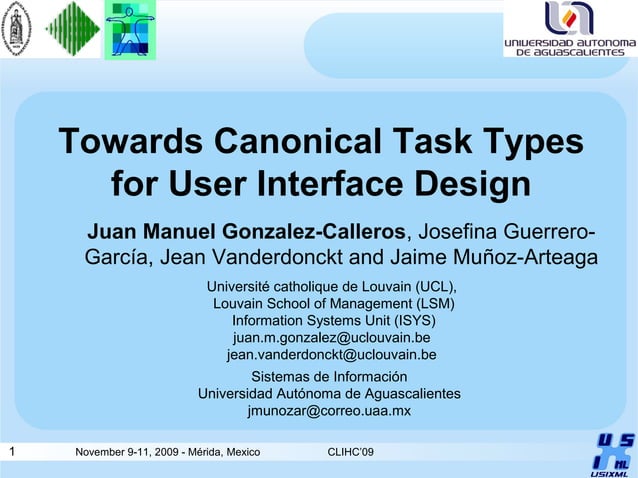 UNIVERSIDAD AUTONOMA DE AGUASCALIENTES

Towards Canonical Task Types for User Interface Design

Juan Manuel Gonzalez-Calleros, Josefina Guerrero-García, Jean Vanderdonckt and Jaime Muñoz-Arteaga

Université catholique de Louvain (UCL),
Louvain School of Management (LSM)
Information Systems Unit (ISYS)
juan.m.gonzalez@uclouvain.be
jean.vanderdonckt@uclouvain.be

Sistemas de Información
Universidad Autónoma de Aguascalientes
jmunozar@correo.uaa.mx

1 November 9-11, 2009 - Mérida, Mexico CLIHC'09

USIXML